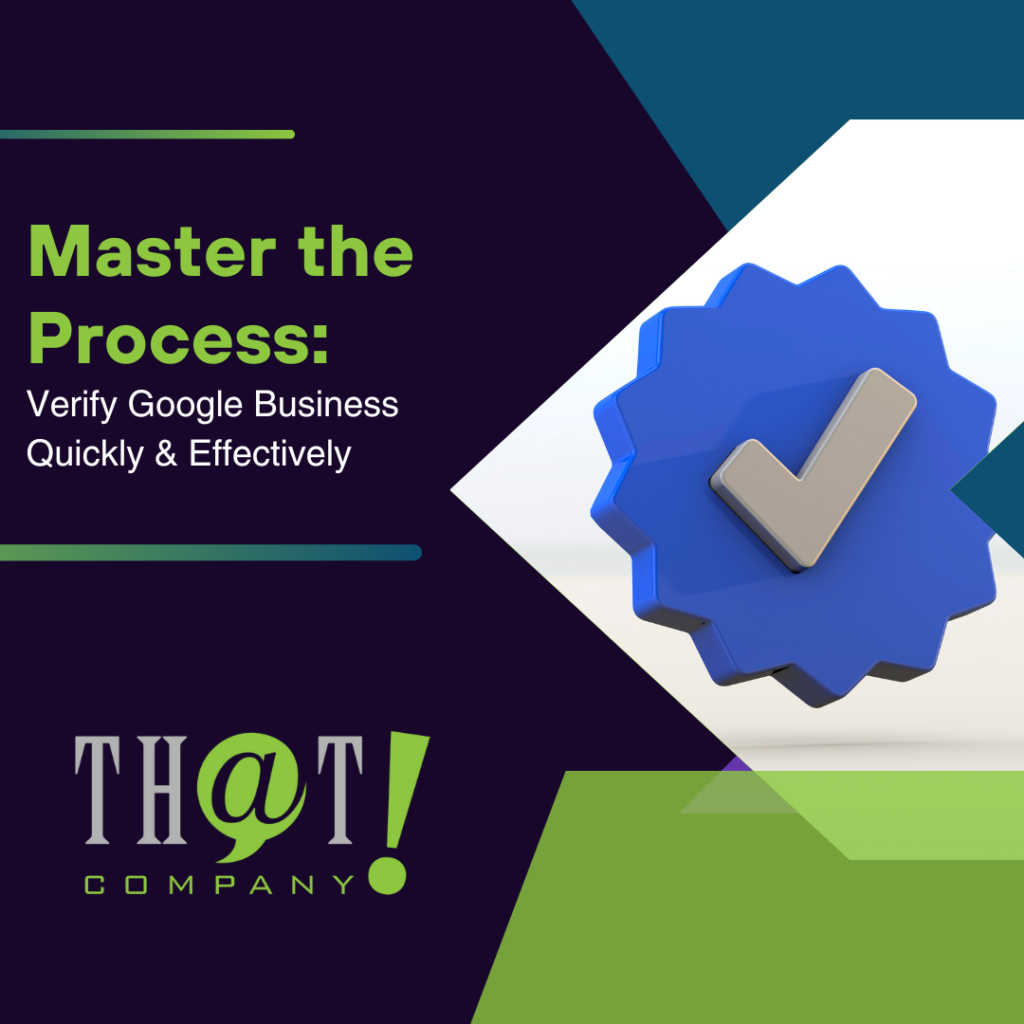 Master the Process:
Verify Google Business Quickly & Effectively

TH@T!
COMPANY